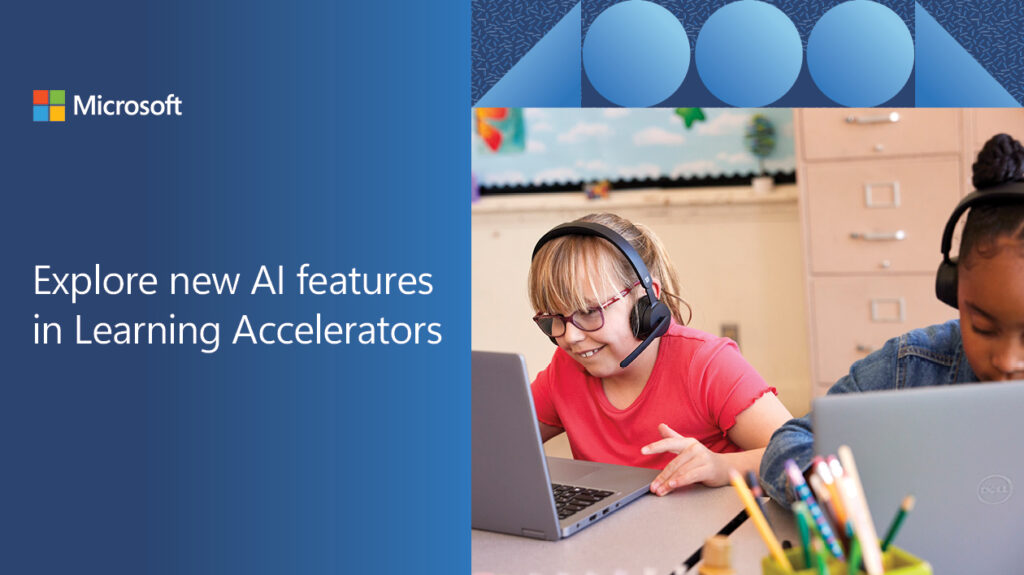 Microsoft

Explore new AI features in Learning Accelerators